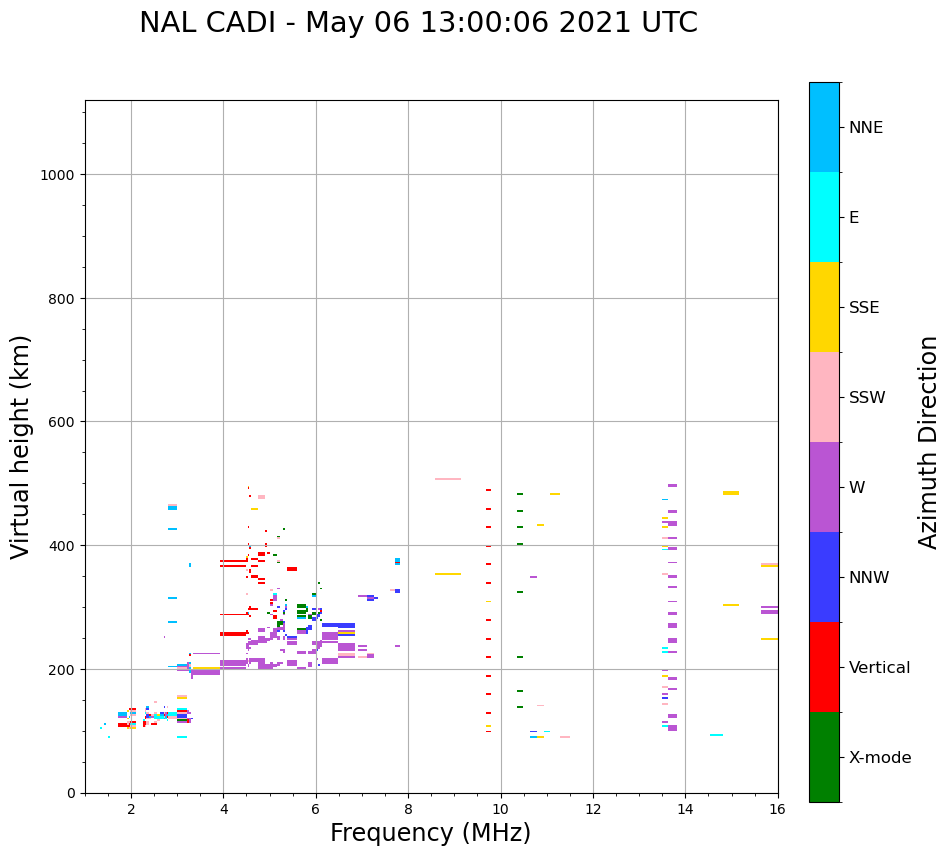 NAL CADI - May 06 13:00:06 2021 UTC

Virtual height (km)

1000
800
600
400
200
0

2
4
6
8
10
12
14
16

Frequency (MHz)

NNE
E
SSE
SSW
W
NNW
Vertical
X-mode

Azimuth Direction